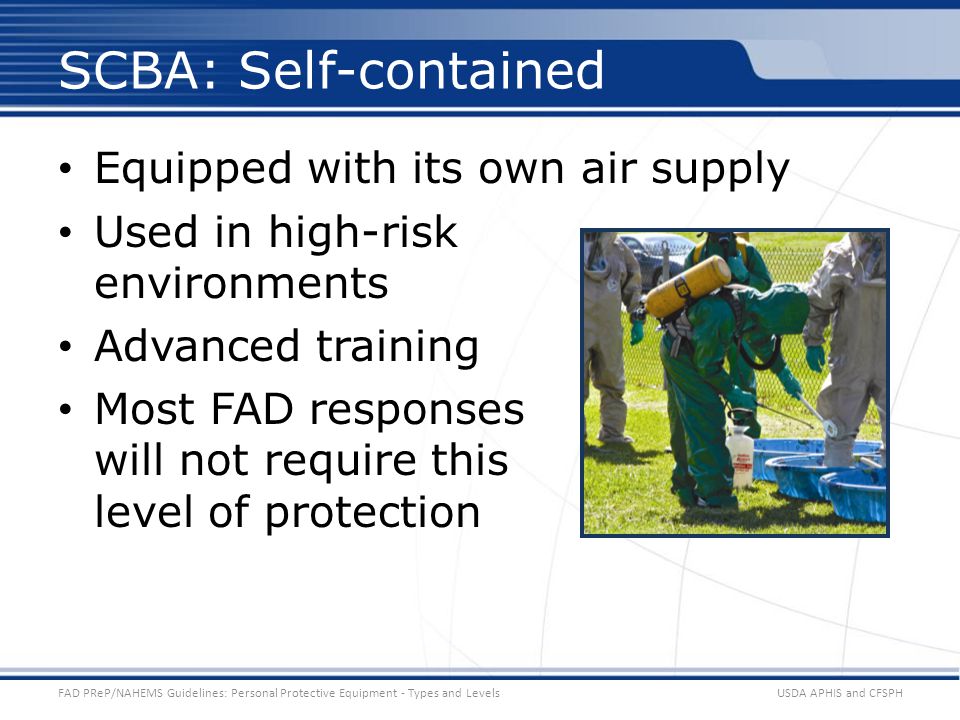 SCBA: Self-contained

• Equipped with its own air supply
• Used in high-risk environments
• Advanced training
• Most FAD responses will not require this level of protection

FAD PReP/NAHEMS Guidelines: Personal Protective Equipment - Types and Levels

USDA APHIS and CFSPH